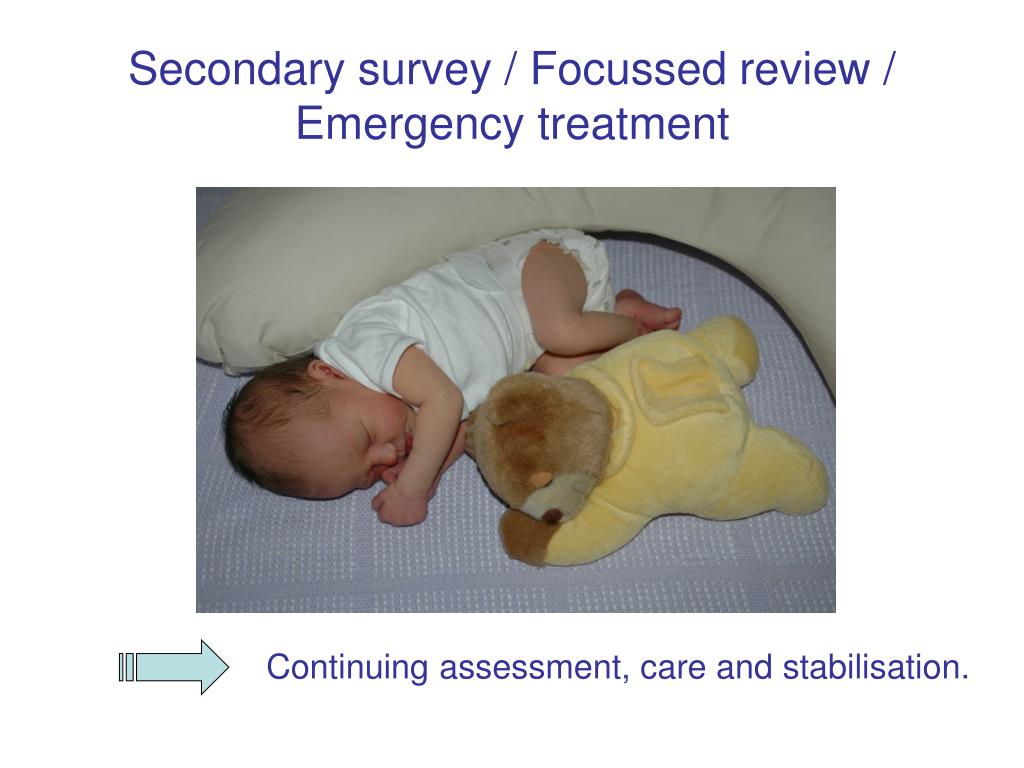 Secondary survey / Focussed review / Emergency treatment

Continuing assessment, care and stabilisation.